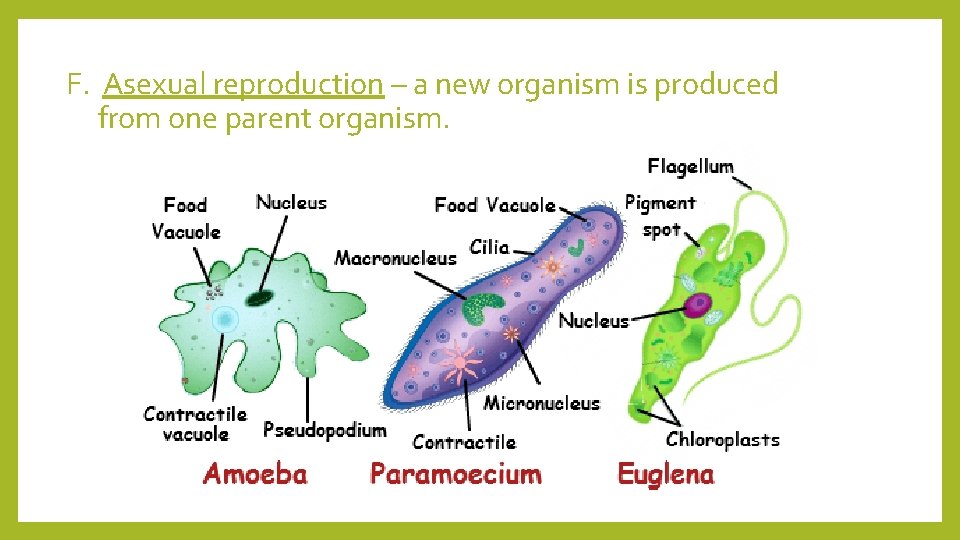 F. Asexual reproduction – a new organism is produced from one parent organism.

Food Vacuole
Nucleus
Contractile vacuole
Pseudopodium
Amoeba

Food Vacuole
Cilia
Macronucleus
Micronucleus
Contractile
Paramoecium

Flagellum
Pigment spot
Nucleus
Chloroplasts
Euglena